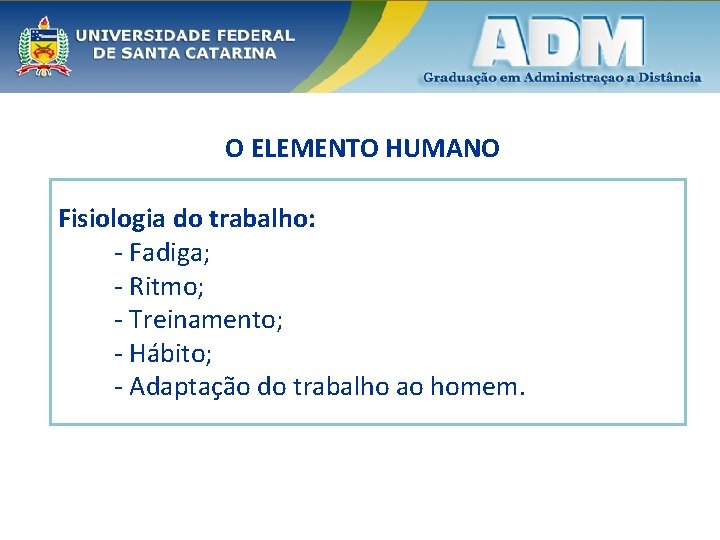 UNIVERSIDADE FEDERAL
DE SANTA CATARINA

ADM
Graduação em Administraçao a Distância

O ELEMENTO HUMANO

Fisiologia do trabalho:
- Fadiga;
- Ritmo;
- Treinamento;
- Hábito;
- Adaptação do trabalho ao homem.